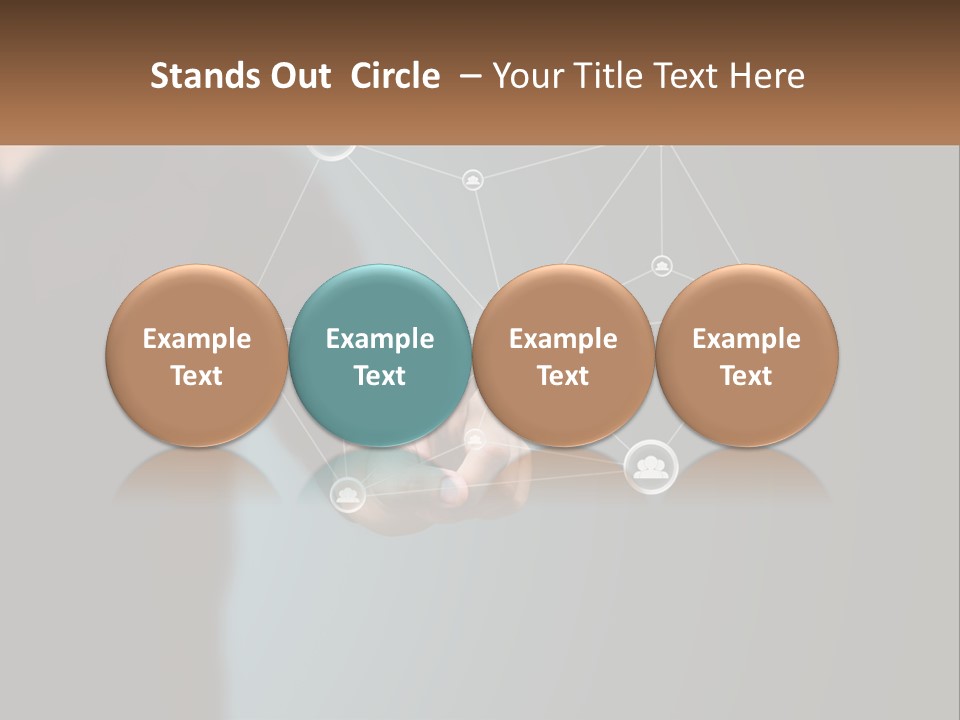 Stands Out Circle – Your Title Text Here

Example Text

Example Text

Example Text

Example Text